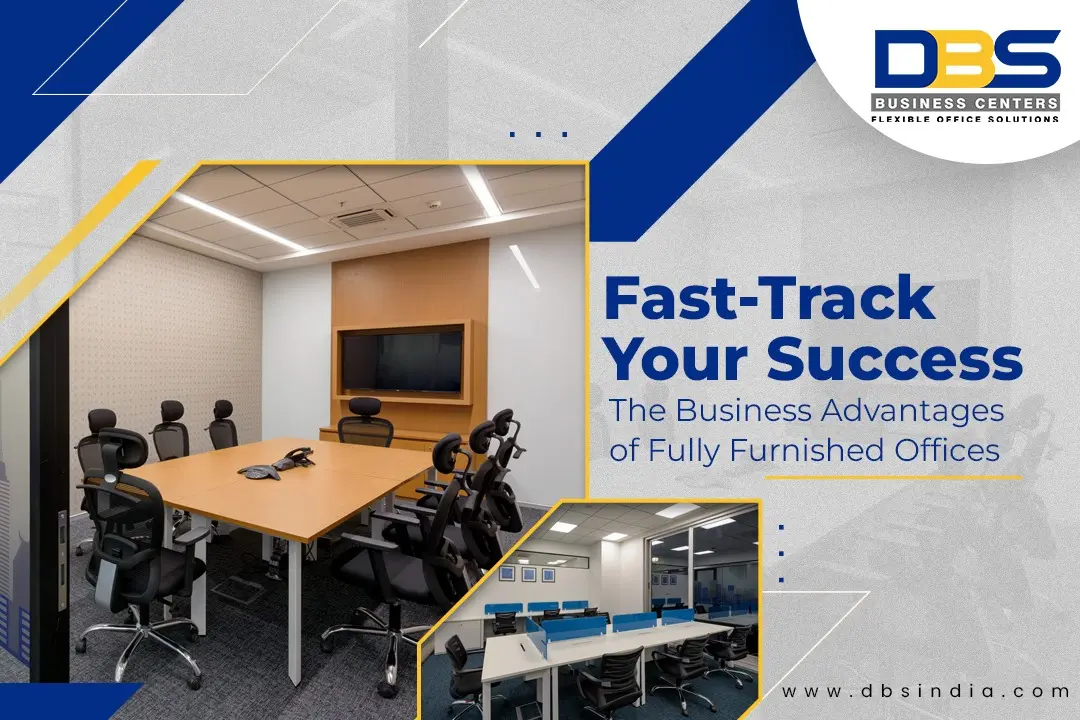 DBS
BUSINESS CENTERS
FLEXIBLE OFFICE SOLUTIONS

Fast-Track Your Success

The Business Advantages of Fully Furnished Offices

www.dbsindia.com